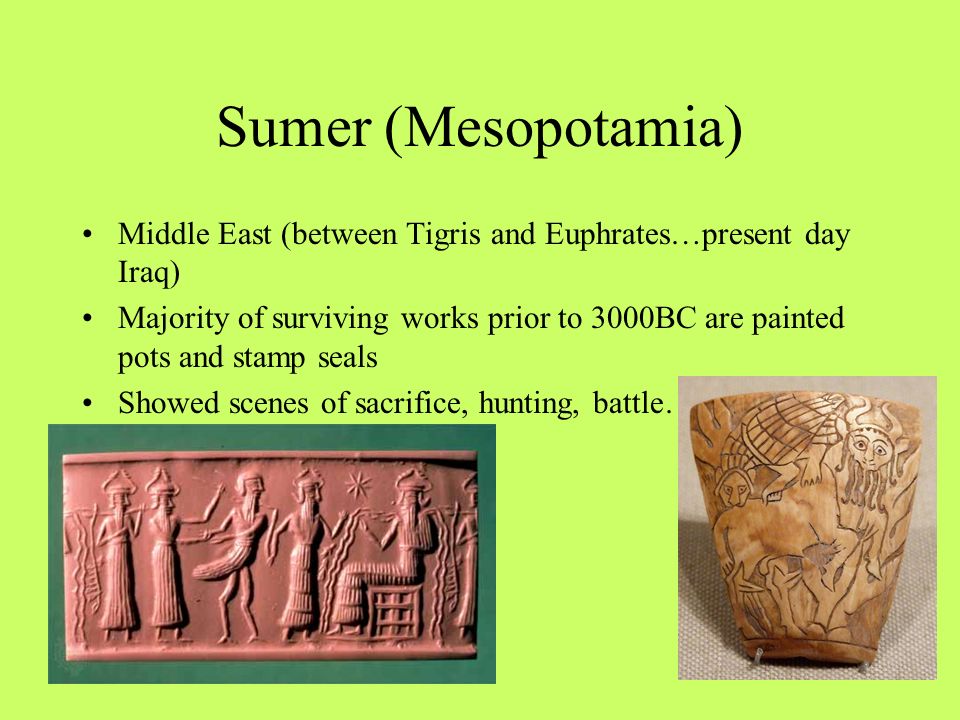 Sumer (Mesopotamia)

• Middle East (between Tigris and Euphrates…present day Iraq)
• Majority of surviving works prior to 3000BC are painted pots and stamp seals
• Showed scenes of sacrifice, hunting, battle.